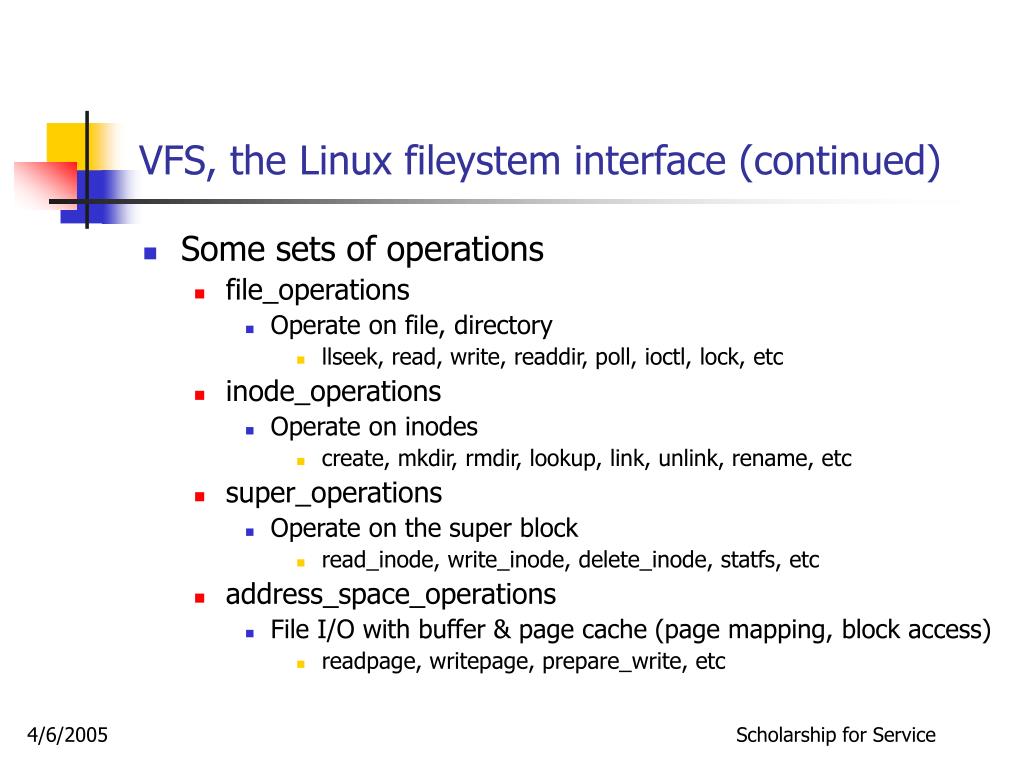 VFS, the Linux fileystem interface (continued)

Some sets of operations
file_operations
Operate on file, directory
llseek, read, write, readdir, poll, ioctl, lock, etc
inode_operations
Operate on inodes
create, mkdir, rmdir, lookup, link, unlink, rename, etc
super_operations
Operate on the super block
read_inode, write_inode, delete_inode, statfs, etc
address_space_operations
File I/O with buffer & page cache (page mapping, block access)
readpage, writepage, prepare_write, etc

4/6/2005

Scholarship for Service